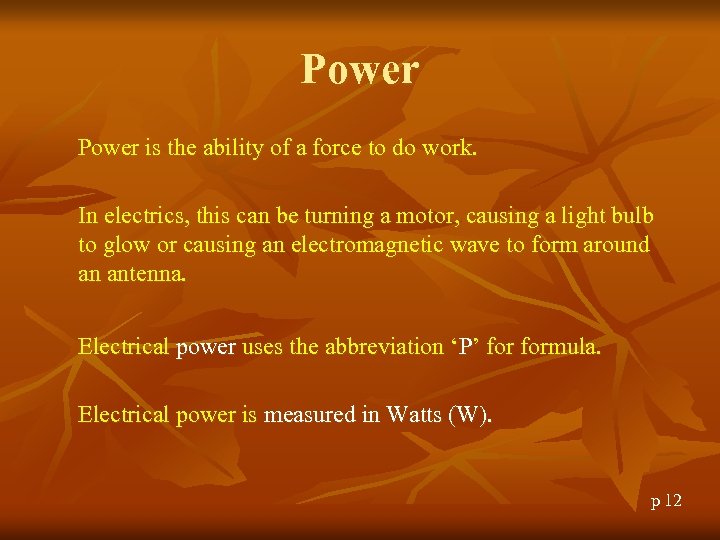 Power

Power is the ability of a force to do work.

In electrics, this can be turning a motor, causing a light bulb to glow or causing an electromagnetic wave to form around an antenna.

Electrical power uses the abbreviation ‘P’ for formula.

Electrical power is measured in Watts (W).

p 12